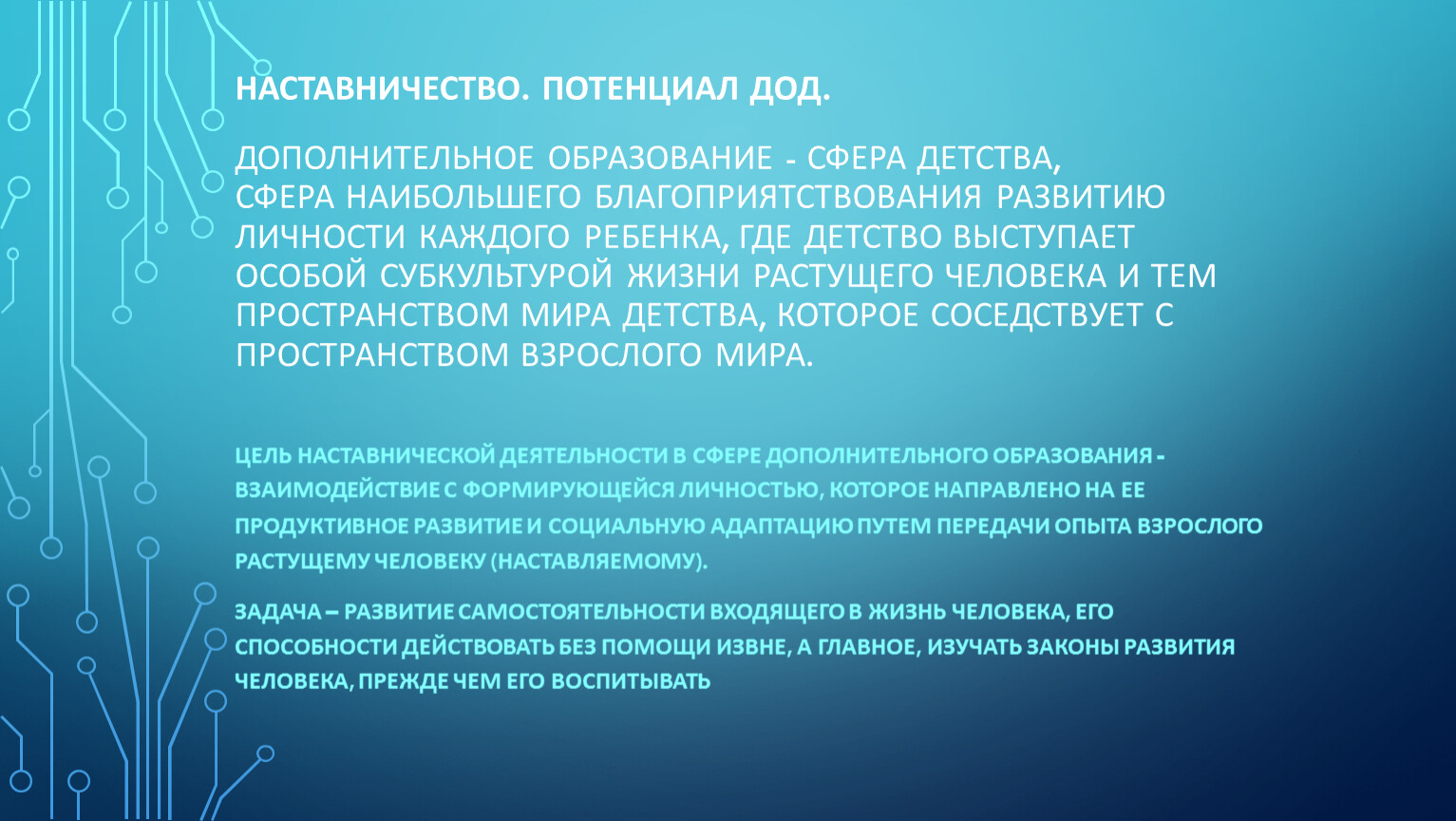 НАСТАВНИЧЕСТВО. ПОТЕНЦИАЛ ДОД.

ДОПОЛНИТЕЛЬНОЕ ОБРАЗОВАНИЕ - СФЕРА ДЕТСТВА, СФЕРА НАИБОЛЬШЕГО БЛАГОПРИЯТСТВОВАНИЯ РАЗВИТИЮ ЛИЧНОСТИ КАЖДОГО РЕБЕНКА, ГДЕ ДЕТСТВО ВЫСТУПАЕТ ОСОБОЙ СУБКУЛЬТУРОЙ ЖИЗНИ РАСТУЩЕГО ЧЕЛОВЕКА И ТЕМ ПРОСТРАНСТВОМ МИРА ДЕТСТВА, КОТОРОЕ СОСЕДСТВУЕТ С ПРОСТРАНСТВОМ ВЗРОСЛОГО МИРА.

ЦЕЛЬ НАСТАВНИЧЕСКОЙ ДЕЯТЕЛЬНОСТИ В СФЕРЕ ДОПОЛНИТЕЛЬНОГО ОБРАЗОВАНИЯ - ВЗАИМОДЕЙСТВИЕ С ФОРМИРУЮЩЕЙСЯ ЛИЧНОСТЬЮ, КОТОРОЕ НАПРАВЛЕНО НА ЕЕ ПРОДУКТИВНОЕ РАЗВИТИЕ И СОЦИАЛЬНУЮ АДАПТАЦИЮ ПУТЕМ ПЕРЕДАЧИ ОПЫТА ВЗРОСЛОГО РАСТУЩЕМУ ЧЕЛОВЕКУ (НАСТАВЛЯЕМОМУ).

ЗАДАЧА – РАЗВИТИЕ САМОСТОЯТЕЛЬНОСТИ ВХОДЯЩЕГО В ЖИЗНЬ ЧЕЛОВЕКА, ЕГО СПОСОБНОСТИ ДЕЙСТВОВАТЬ БЕЗ ПОМОЩИ ИЗВНЕ, А ГЛАВНОЕ, ИЗУЧАТЬ ЗАКОНЫ РАЗВИТИЯ ЧЕЛОВЕКА, ПРЕЖДЕ ЧЕМ ЕГО ВОСПИТЫВАТЬ